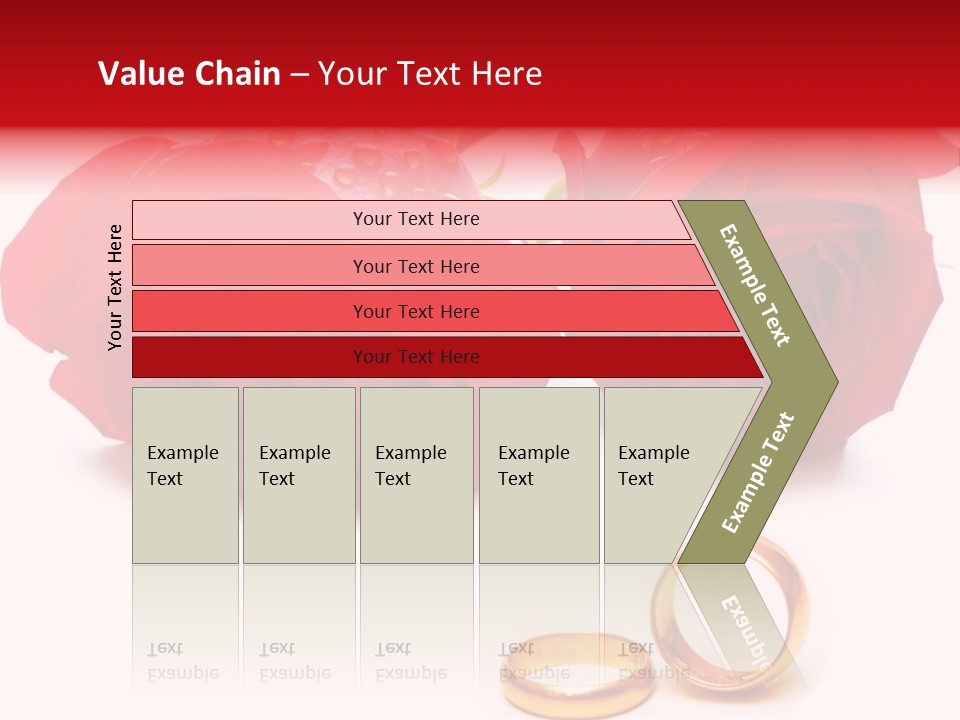 Value Chain – Your Text Here

Your Text Here

Your Text Here

Your Text Here

Your Text Here

Your Text Here

Example Text

Example Text

Example Text

Example Text

Example Text

Example Text

Example Text